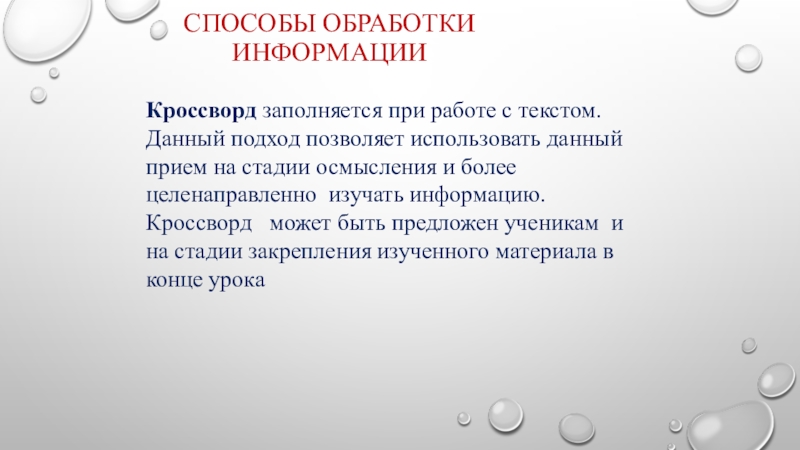 СПОСОБЫ ОБРАБОТКИ ИНФОРМАЦИИ

Кроссворд заполняется при работе с текстом. Данный подход позволяет использовать данный прием на стадии осмысления и более целенаправленно изучать информацию. Кроссворд может быть предложен ученикам и на стадии закрепления изученного материала в конце урока